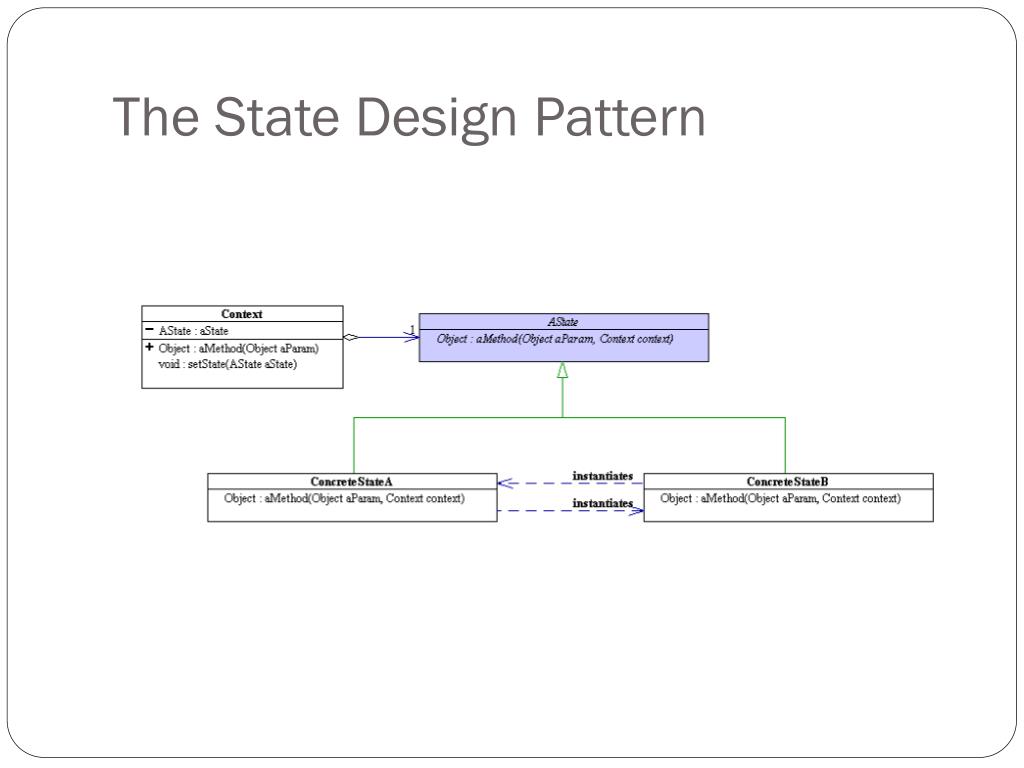 The State Design Pattern

Context
− AState : aState
+ Object : aMethod(Object aParam)
void : setState(AState aState)

1

AState
Object : aMethod(Object aParam, Context context)

ConcreteStateA
Object : aMethod(Object aParam, Context context)

instantiates

instantiates

ConcreteStateB
Object : aMethod(Object aParam, Context context)